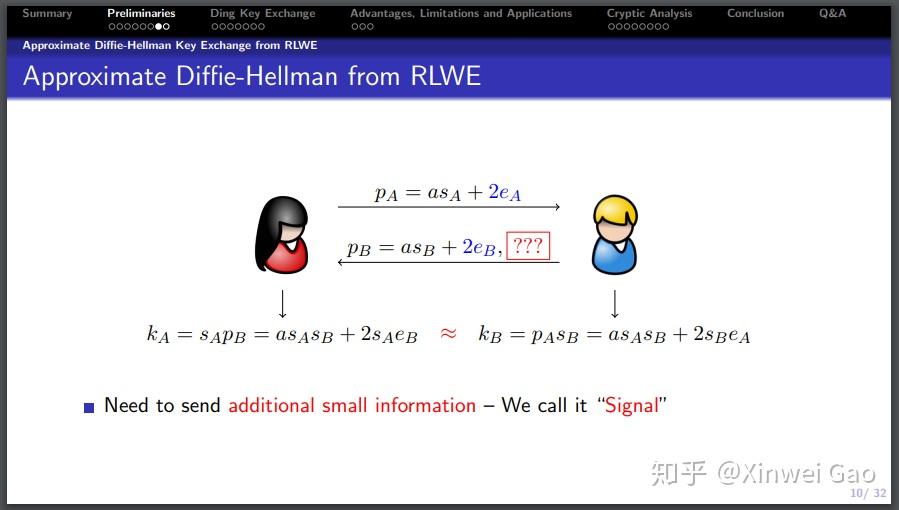 Summary Preliminaries Ding Key Exchange Advantages, Limitations and Applications Cryptic Analysis Conclusion Q&A

Approximate Diffie-Hellman Key Exchange from RLWE

Approximate Diffie-Hellman from RLWE

$p_A = as_A + 2e_A$

$p_B = as_B + 2e_B$, ???

$k_A = s_A p_B = as_A s_B + 2s_A e_B \approx k_B = p_A s_B = as_A s_B + 2s_B e_A$

Need to send additional small information – We call it "Signal"

知乎 @Xinwei Gao

10/ 32